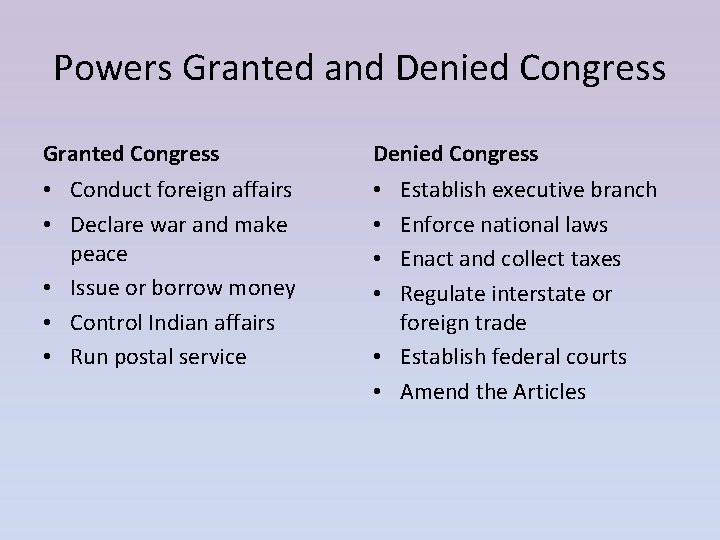 Powers Granted and Denied Congress

Granted Congress
• Conduct foreign affairs
• Declare war and make peace
• Issue or borrow money
• Control Indian affairs
• Run postal service

Denied Congress
• Establish executive branch
• Enforce national laws
• Enact and collect taxes
• Regulate interstate or foreign trade
• Establish federal courts
• Amend the Articles